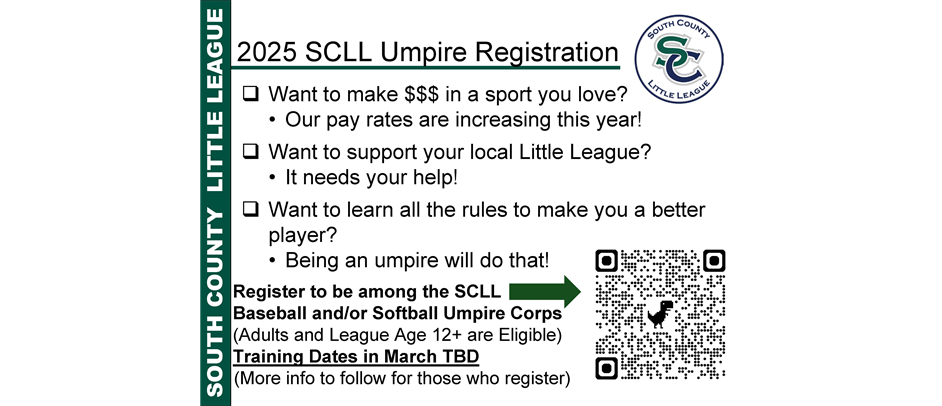 SOUTH COUNTY LITTLE LEAGUE

2025 SCLL Umpire Registration

SOUTH COUNTY SC LITTLE LEAGUE

❑ Want to make $$$ in a sport you love?
• Our pay rates are increasing this year!

❑ Want to support your local Little League?
• It needs your help!

❑ Want to learn all the rules to make you a better player?
• Being an umpire will do that!

Register to be among the SCLL Baseball and/or Softball Umpire Corps
(Adults and League Age 12+ are Eligible)
Training Dates in March TBD
(More info to follow for those who register)